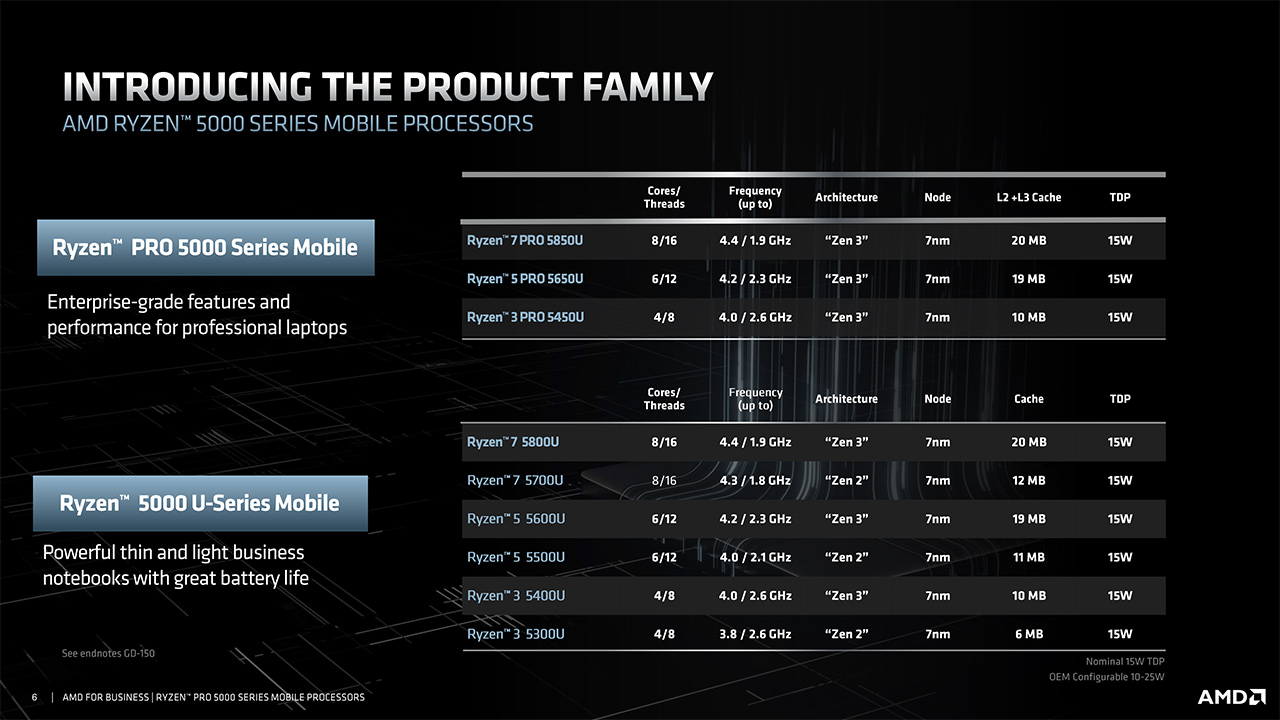 INTRODUCING THE PRODUCT FAMILY
AMD RYZEN™ 5000 SERIES MOBILE PROCESSORS

Ryzen™ PRO 5000 Series Mobile

Enterprise-grade features and performance for professional laptops

| | Cores/ Threads | Frequency (up to) | Architecture | Node | L2 +L3 Cache | TDP |
|---|---|---|---|---|---|---|
| Ryzen™ 7 PRO 5850U | 8/16 | 4.4 / 1.9 GHz | "Zen 3" | 7nm | 20 MB | 15W |
| Ryzen™ 5 PRO 5650U | 6/12 | 4.2 / 2.3 GHz | "Zen 3" | 7nm | 19 MB | 15W |
| Ryzen™ 3 PRO 5450U | 4/8 | 4.0 / 2.6 GHz | "Zen 3" | 7nm | 10 MB | 15W |

Ryzen™ 5000 U-Series Mobile

Powerful thin and light business notebooks with great battery life

| | Cores/ Threads | Frequency (up to) | Architecture | Node | Cache | TDP |
|---|---|---|---|---|---|---|
| Ryzen™ 7 5800U | 8/16 | 4.4 / 1.9 GHz | "Zen 3" | 7nm | 20 MB | 15W |
| Ryzen™ 7 5700U | 8/16 | 4.3 / 1.8 GHz | "Zen 2" | 7nm | 12 MB | 15W |
| Ryzen™ 5 5600U | 6/12 | 4.2 / 2.3 GHz | "Zen 3" | 7nm | 19 MB | 15W |
| Ryzen™ 5 5500U | 6/12 | 4.0 / 2.1 GHz | "Zen 2" | 7nm | 11 MB | 15W |
| Ryzen™ 3 5400U | 4/8 | 4.0 / 2.6 GHz | "Zen 3" | 7nm | 10 MB | 15W |
| Ryzen™ 3 5300U | 4/8 | 3.8 / 2.6 GHz | "Zen 2" | 7nm | 6 MB | 15W |

See endnotes GD-150

Nominal 15W TDP
OEM Configurable 10-25W

6 | AMD FOR BUSINESS | RYZEN™ PRO 5000 SERIES MOBILE PROCESSORS

AMD